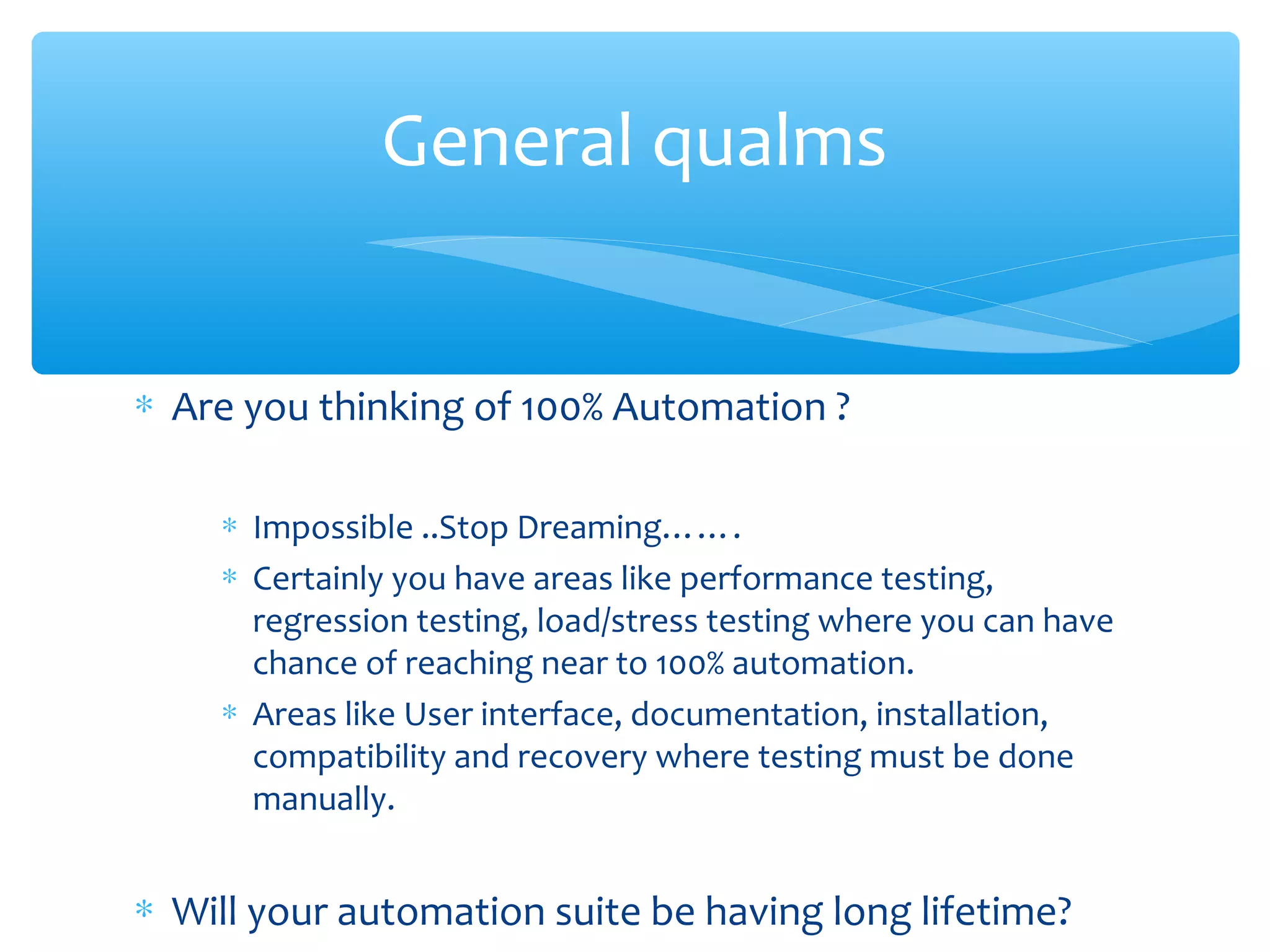 General qualms

* Are you thinking of 100% Automation ?

* Impossible ..Stop Dreaming…….
* Certainly you have areas like performance testing, regression testing, load/stress testing where you can have chance of reaching near to 100% automation.
* Areas like User interface, documentation, installation, compatibility and recovery where testing must be done manually.

* Will your automation suite be having long lifetime?